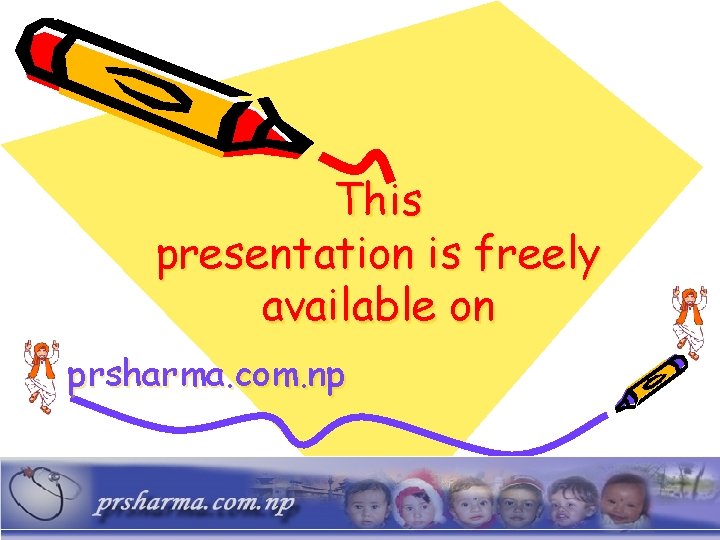 This presentation is freely available on

prsharma.com.np

prsharma.com.np